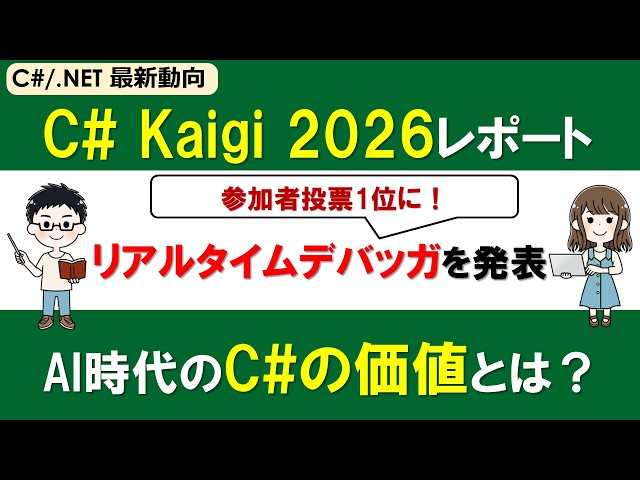 C#/.NET 最新動向

C# Kaigi 2026レポート

参加者投票1位に！

リアルタイムデバッガを発表

AI時代のC#の価値とは？